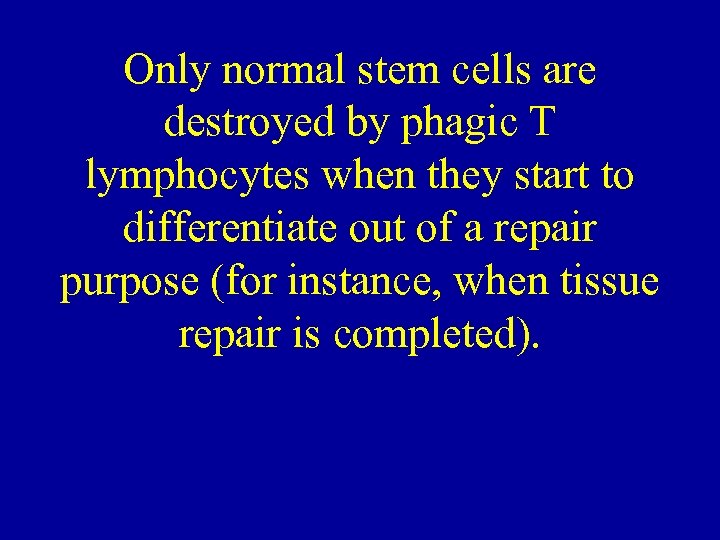 Only normal stem cells are destroyed by phagic T lymphocytes when they start to differentiate out of a repair purpose (for instance, when tissue repair is completed).